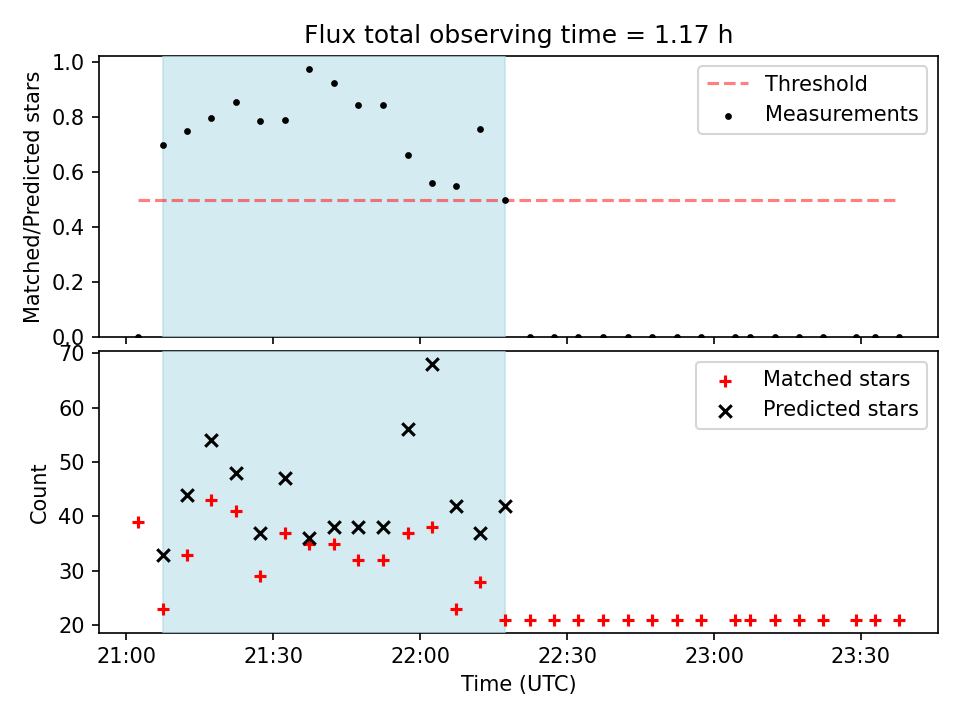 Flux total observing time = 1.17 h

Matched/Predicted stars

1.0
0.8
0.6
0.4
0.2
0.0

Threshold
Measurements

Count

70
60
50
40
30
20

Matched stars
Predicted stars

21:00
21:30
22:00
22:30
23:00
23:30

Time (UTC)